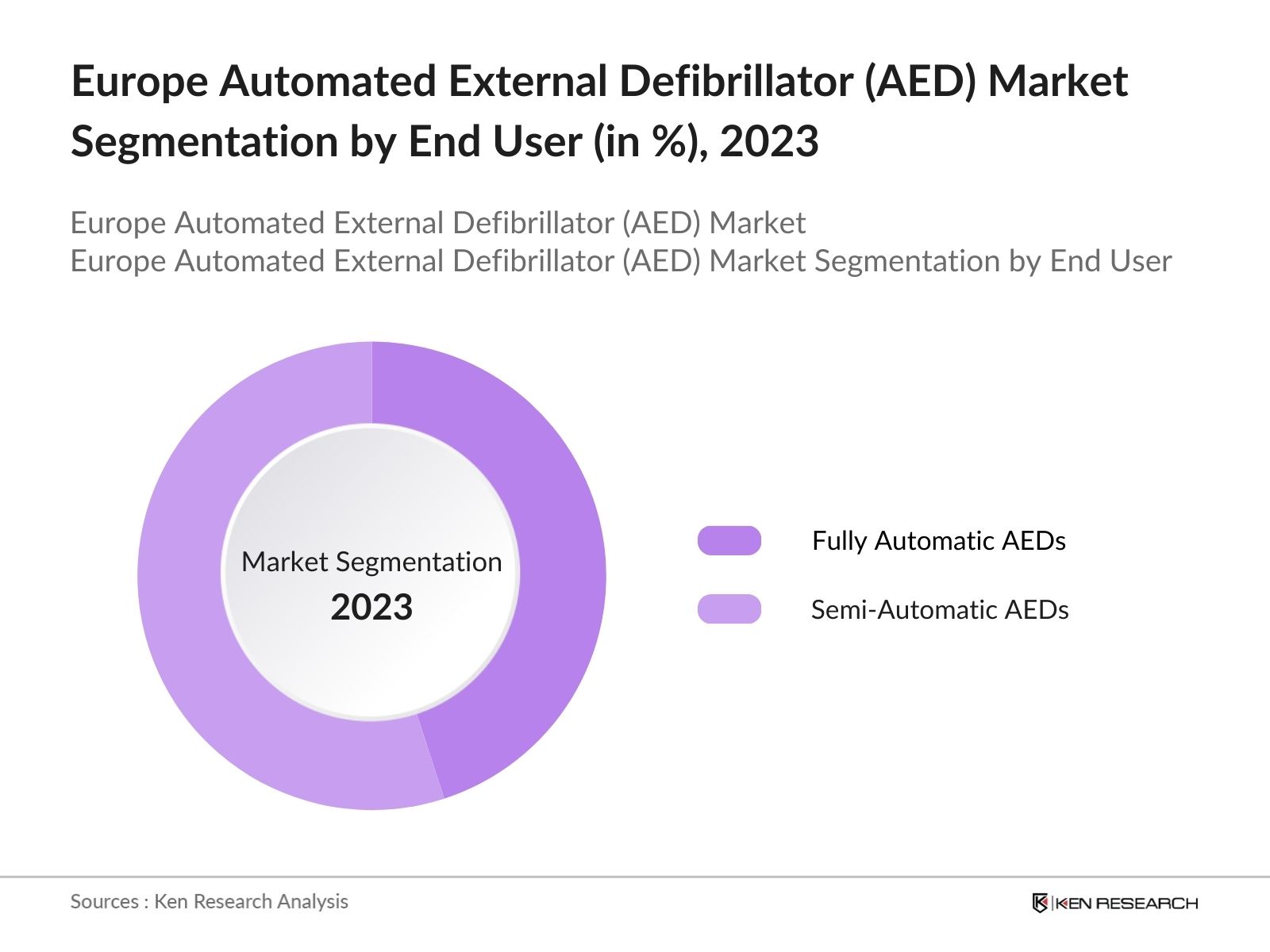 Europe Automated External Defibrillator (AED) Market Segmentation by End User (in %), 2023

Europe Automated External Defibrillator (AED) Market
Europe Automated External Defibrillator (AED) Market Segmentation by End User

Market Segmentation
2023

Fully Automatic AEDs
Semi-Automatic AEDs

Sources : Ken Research Analysis

KEN RESEARCH